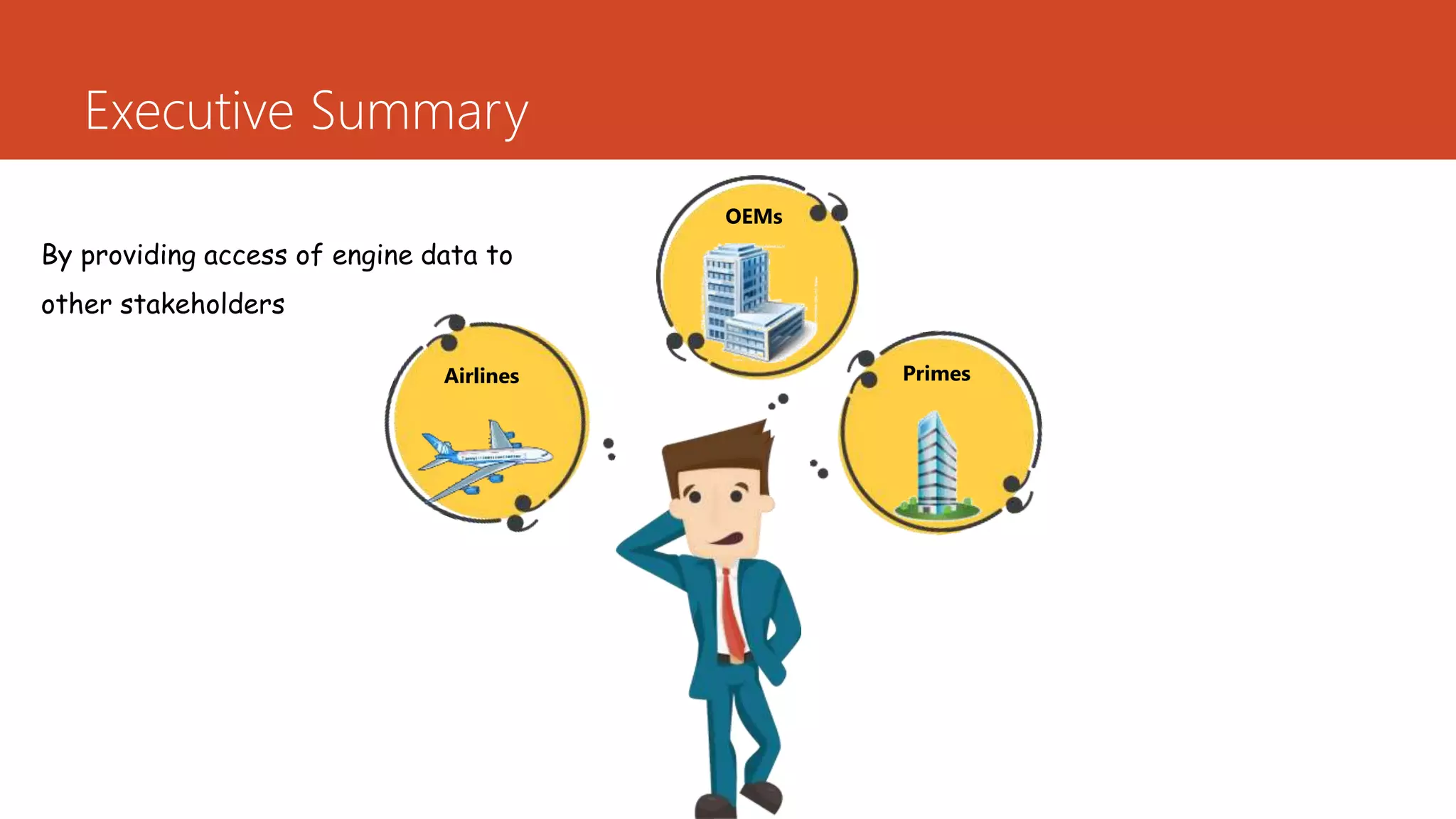 Executive Summary

By providing access of engine data to other stakeholders

OEMs

Airlines

Primes